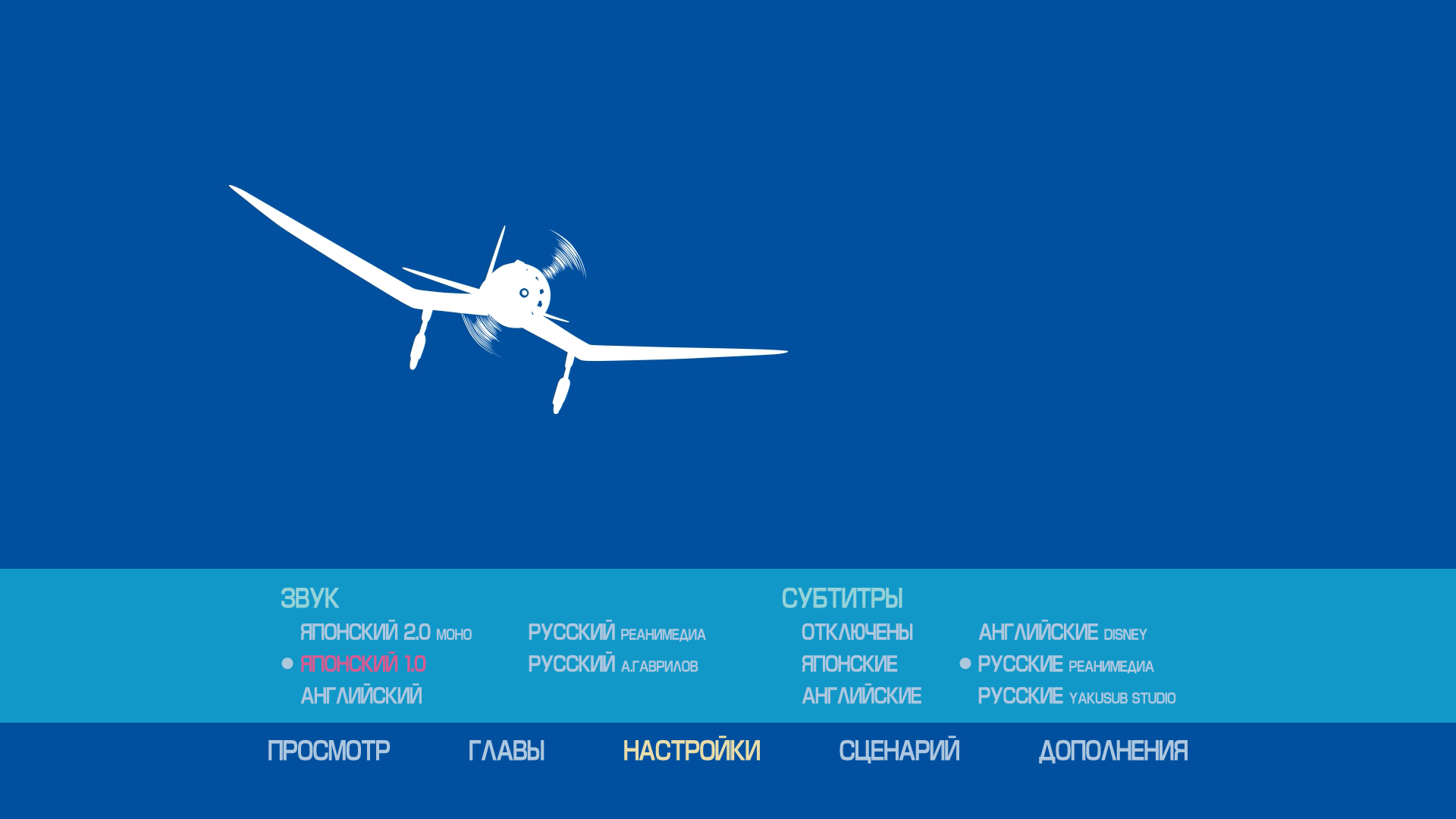 ЗВУК

ЯПОНСКИЙ 2.0 МОНО
ЯПОНСКИЙ 1.0
АНГЛИЙСКИЙ

РУССКИЙ РЕАНИМЕДИА
РУССКИЙ А.ГАВРИЛОВ

СУБТИТРЫ

ОТКЛЮЧЕНЫ
ЯПОНСКИЕ
АНГЛИЙСКИЕ

АНГЛИЙСКИЕ DISNEY
РУССКИЕ РЕАНИМЕДИА
РУССКИЕ YAKUSUB STUDIO

ПРОСМОТР ГЛАВЫ НАСТРОЙКИ СЦЕНАРИЙ ДОПОЛНЕНИЯ